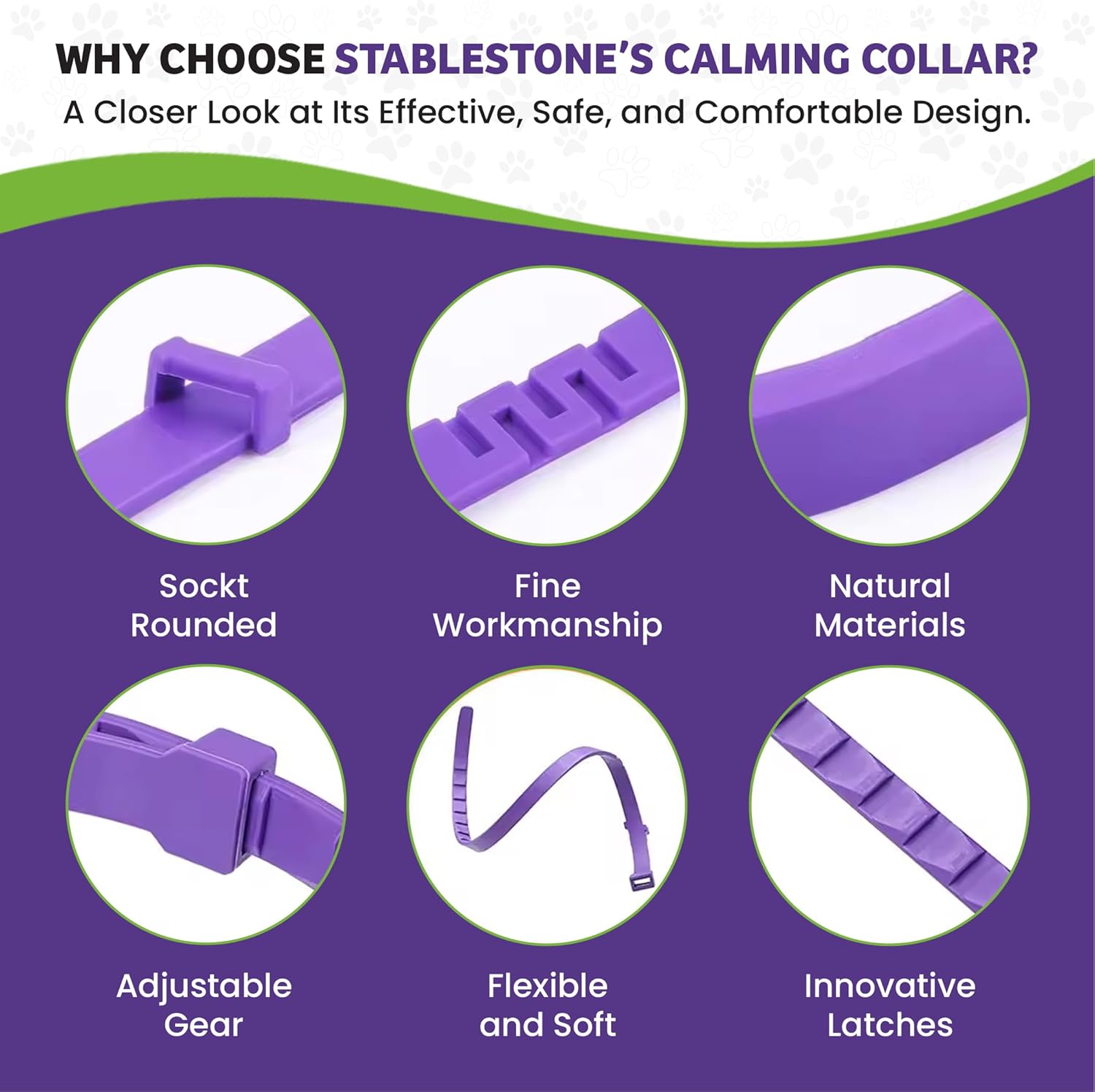 WHY CHOOSE STABLESTONE'S CALMING COLLAR?
A Closer Look at Its Effective, Safe, and Comfortable Design.

Sockt Rounded

Fine Workmanship

Natural Materials

Adjustable Gear

Flexible and Soft

Innovative Latches